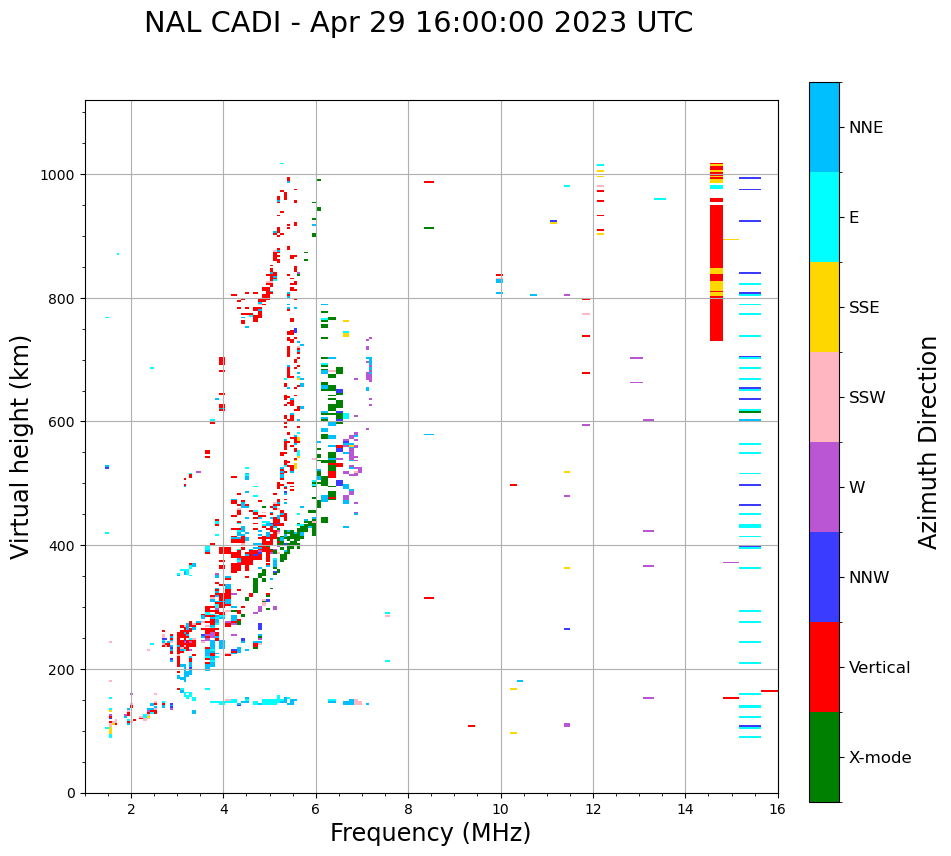 NAL CADI - Apr 29 16:00:00 2023 UTC

Virtual height (km)

1000
800
600
400
200
0

2
4
6
8
10
12
14
16

Frequency (MHz)

NNE
E
SSE
SSW
W
NNW
Vertical
X-mode

Azimuth Direction